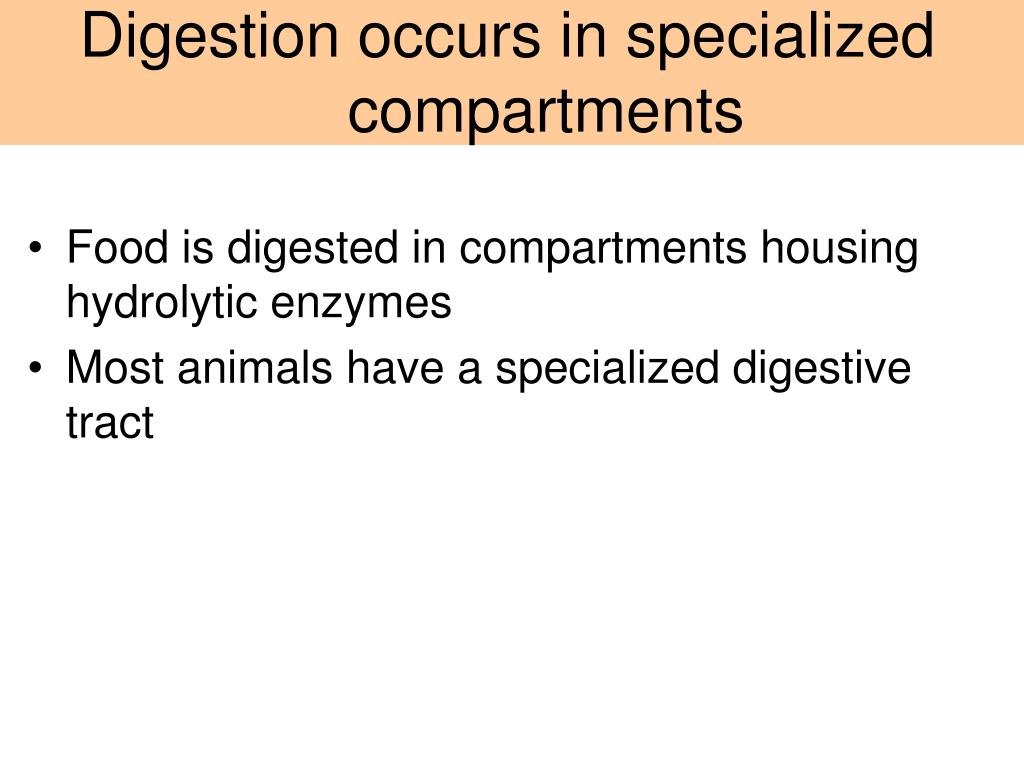 Digestion occurs in specialized compartments

• Food is digested in compartments housing hydrolytic enzymes
• Most animals have a specialized digestive tract